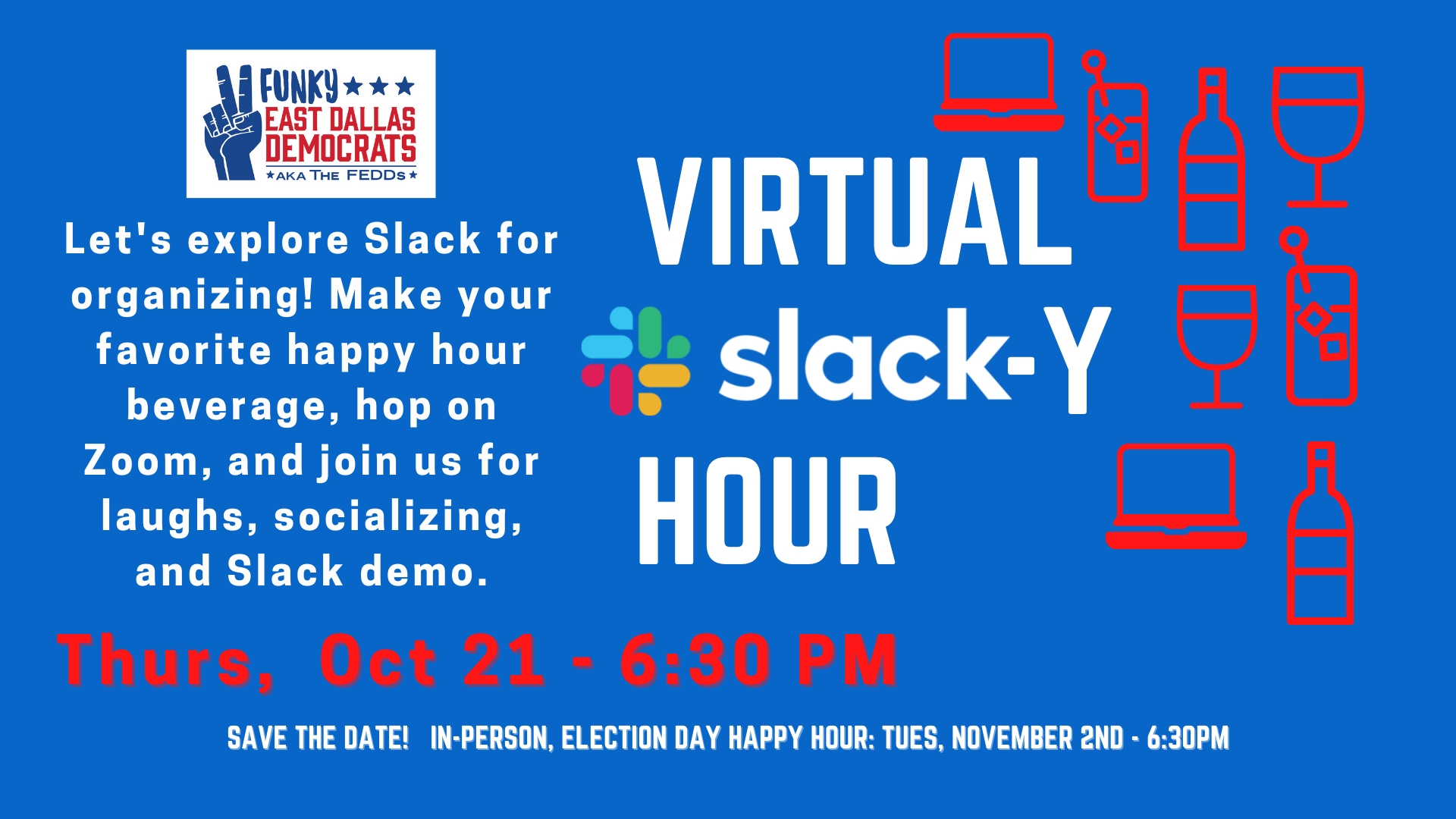 FUNKY ★★★
EAST DALLAS DEMOCRATS
★AKA THE FEDDS★

Let's explore Slack for organizing! Make your favorite happy hour beverage, hop on Zoom, and join us for laughs, socializing, and Slack demo.

VIRTUAL
slack-Y
HOUR

Thurs, Oct 21 - 6:30 PM

SAVE THE DATE! IN-PERSON, ELECTION DAY HAPPY HOUR: TUES, NOVEMBER 2ND - 6:30PM